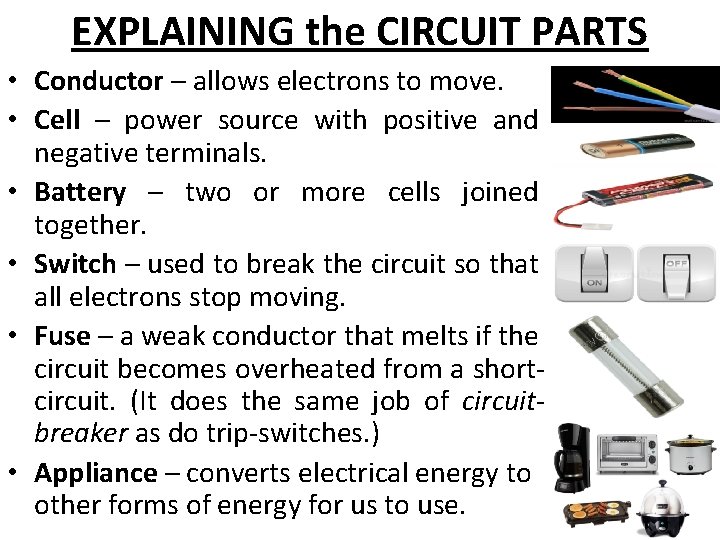 EXPLAINING the CIRCUIT PARTS

• Conductor – allows electrons to move.

• Cell – power source with positive and negative terminals.

• Battery – two or more cells joined together.

• Switch – used to break the circuit so that all electrons stop moving.

• Fuse – a weak conductor that melts if the circuit becomes overheated from a short-circuit. (It does the same job of circuit-breaker as do trip-switches.)

• Appliance – converts electrical energy to other forms of energy for us to use.

ON

OFF